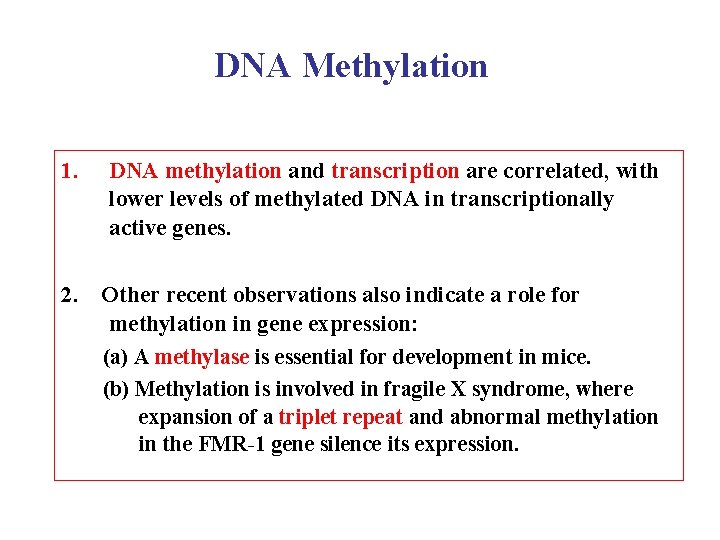 DNA Methylation

1. DNA methylation and transcription are correlated, with lower levels of methylated DNA in transcriptionally active genes.

2. Other recent observations also indicate a role for methylation in gene expression:

(a) A methylase is essential for development in mice.

(b) Methylation is involved in fragile X syndrome, where expansion of a triplet repeat and abnormal methylation in the FMR-1 gene silence its expression.